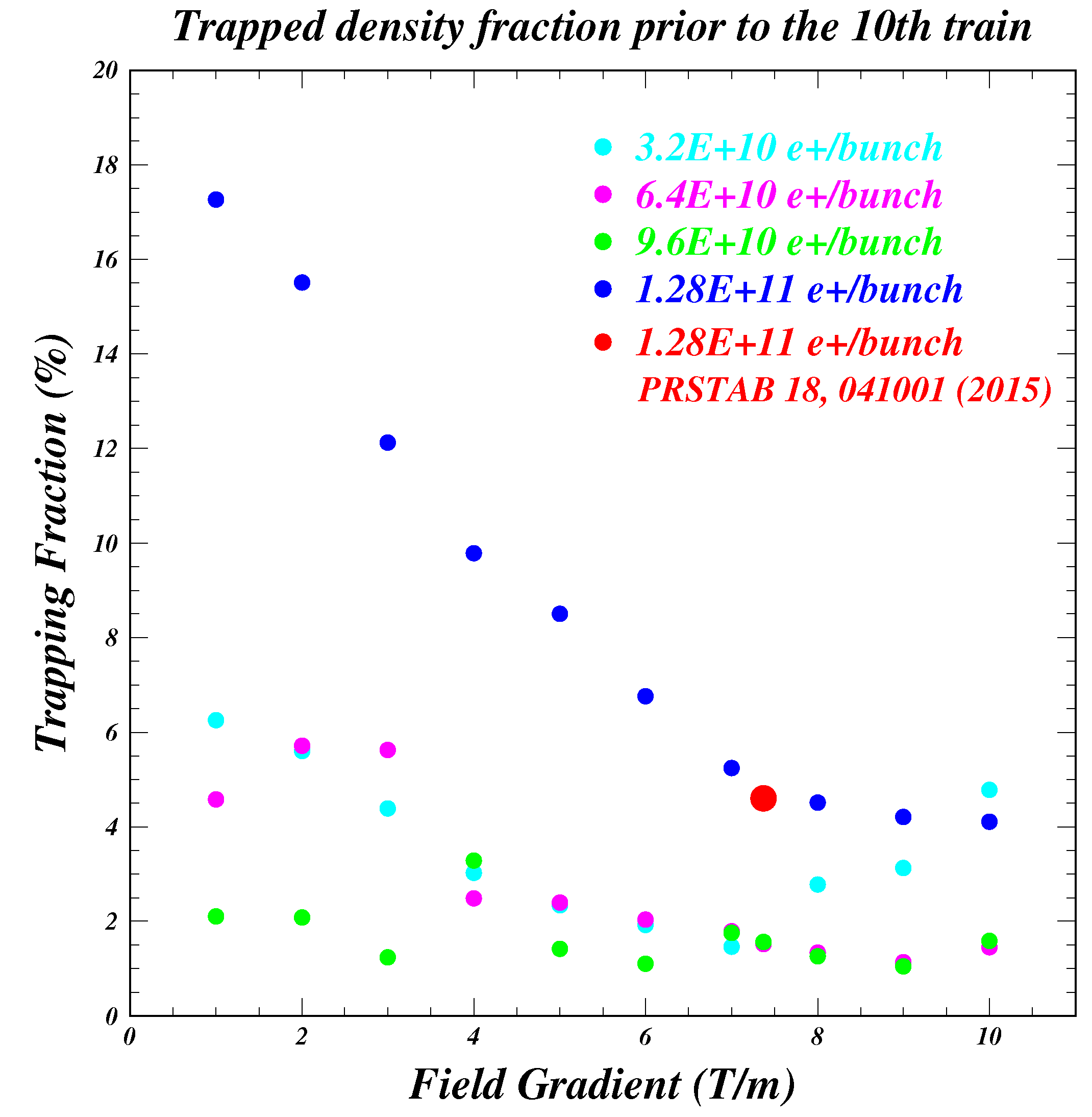 Trapped density fraction prior to the 10th train

3.2E+10 e+/bunch
6.4E+10 e+/bunch
9.6E+10 e+/bunch
1.28E+11 e+/bunch
1.28E+11 e+/bunch
PRSTAB 18, 041001 (2015)

Trapping Fraction (%)

20
18
16
14
12
10
8
6
4
2
0

0
2
4
6
8
10

Field Gradient (T/m)